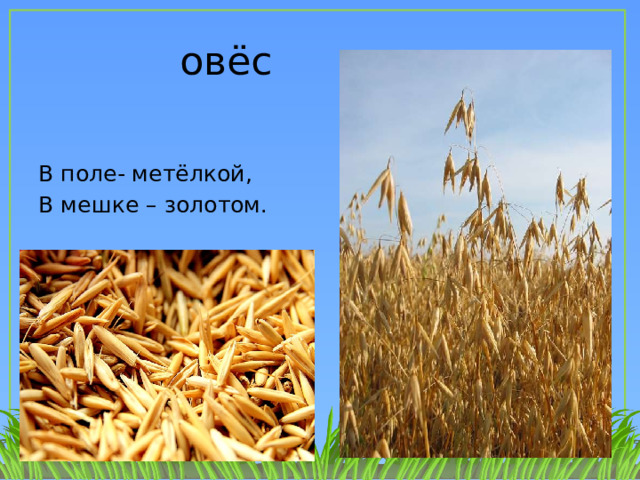 овёс

В поле- метёлкой,
В мешке – золотом.